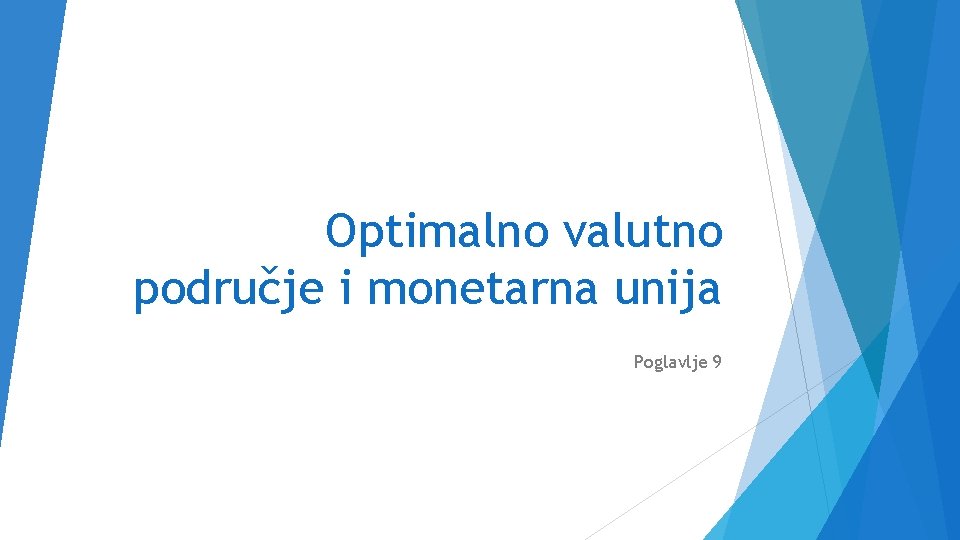 Optimalno valutno područje i monetarna unija

Poglavlje 9